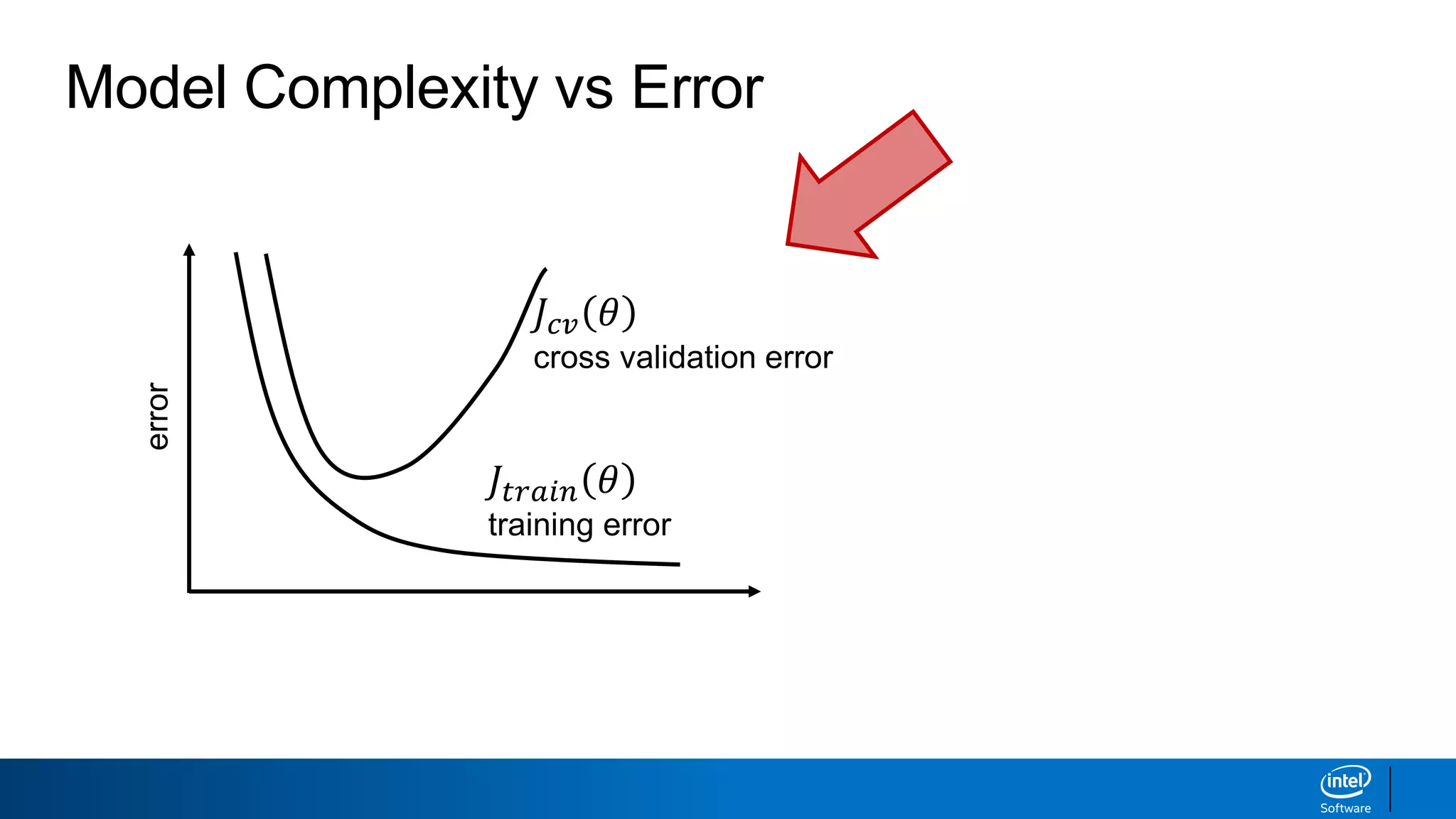 Model Complexity vs Error

error

$J_{cv}(\theta)$
cross validation error

$J_{train}(\theta)$
training error

intel
Software